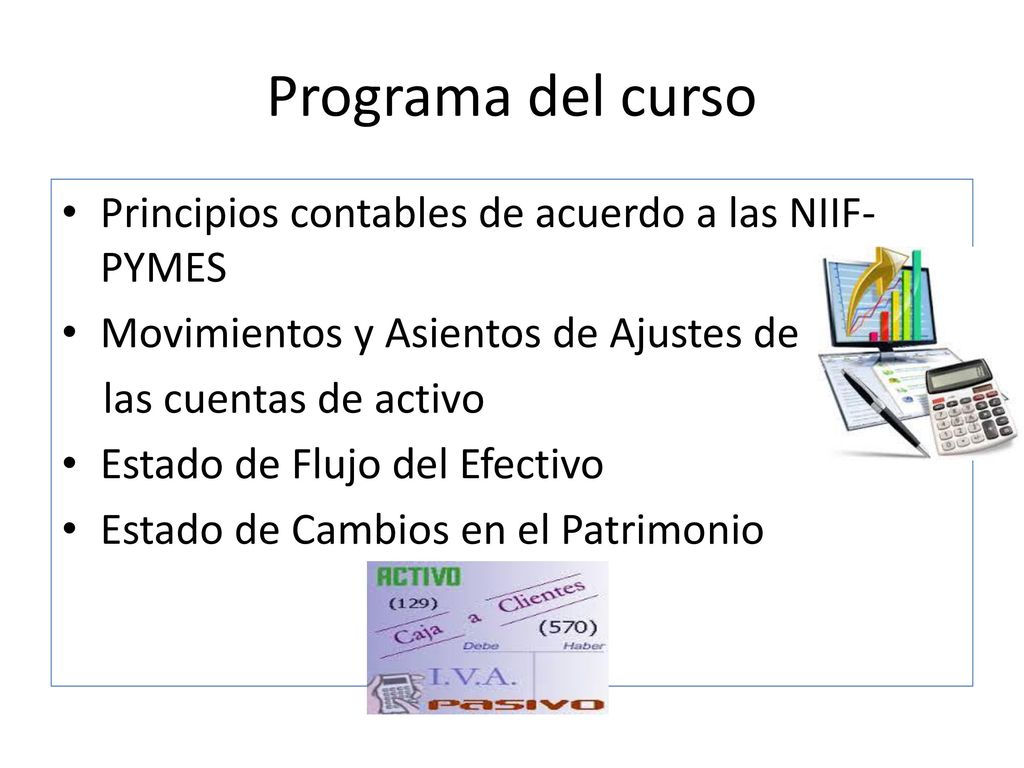 Programa del curso

• Principios contables de acuerdo a las NIIF-PYMES
• Movimientos y Asientos de Ajustes de las cuentas de activo
• Estado de Flujo del Efectivo
• Estado de Cambios en el Patrimonio

ACTIVO
(129)
Caja a Clientes
(570)
Debe
Haber
I.V.A.
PASIVO